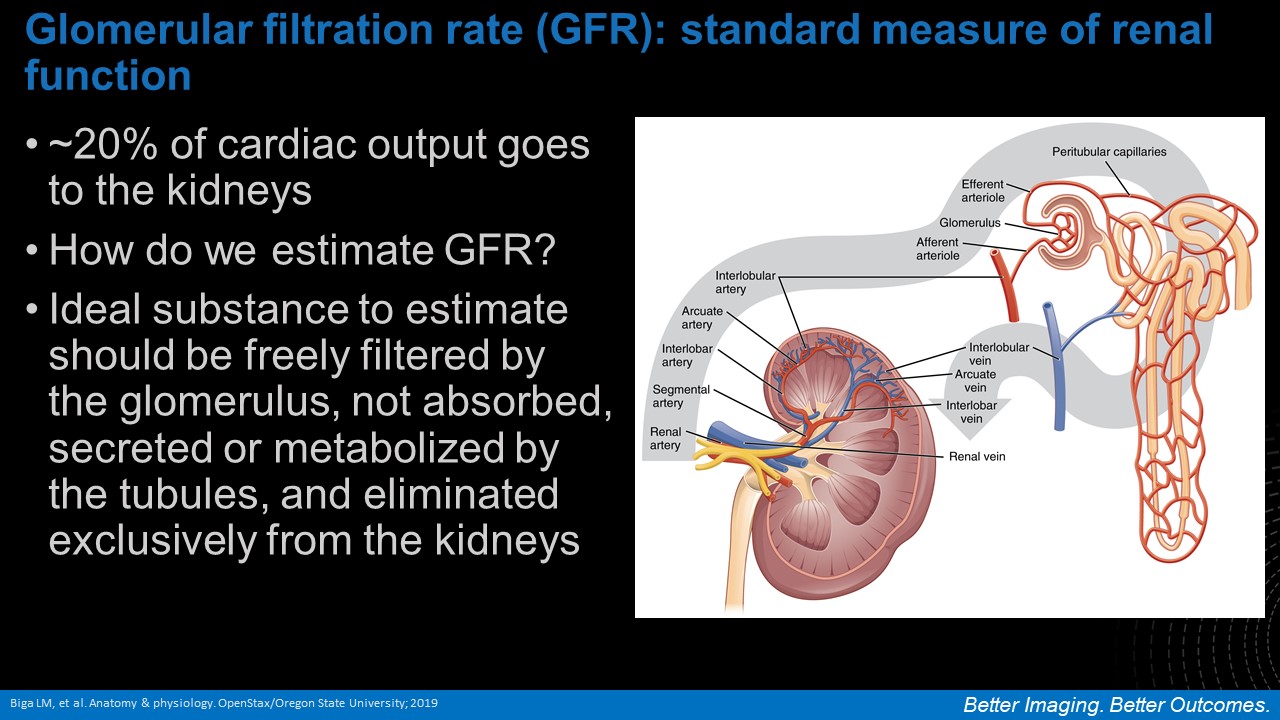 Glomerular filtration rate (GFR): standard measure of renal function

• ~20% of cardiac output goes to the kidneys
• How do we estimate GFR?
• Ideal substance to estimate should be freely filtered by the glomerulus, not absorbed, secreted or metabolized by the tubules, and eliminated exclusively from the kidneys

Peritubular capillaries
Efferent arteriole
Glomerulus
Afferent arteriole
Interlobular artery
Arcuate artery
Interlobar artery
Segmental artery
Renal artery
Interlobular vein
Arcuate vein
Interlobar vein
Renal vein

Biga LM, et al. Anatomy & physiology. OpenStax/Oregon State University; 2019

Better Imaging. Better Outcomes.